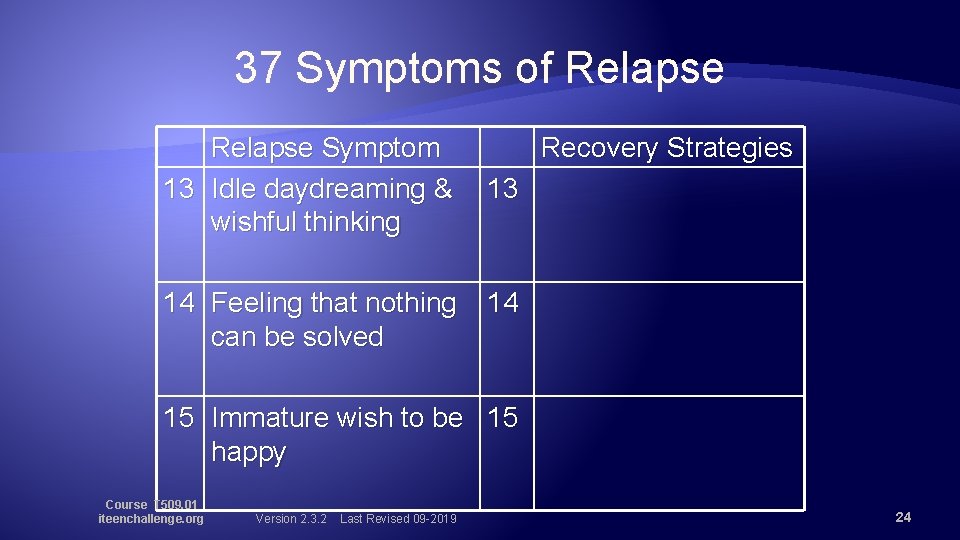 37 Symptoms of Relapse

| | Relapse Symptom | | Recovery Strategies |
|---|---|---|---|
| 13 | Idle daydreaming & wishful thinking | 13 | |
| 14 | Feeling that nothing can be solved | 14 | |
| 15 | Immature wish to be happy | 15 | |

Course T509.01
iteenchallenge.org

Version 2.3.2 Last Revised 09-2019

24